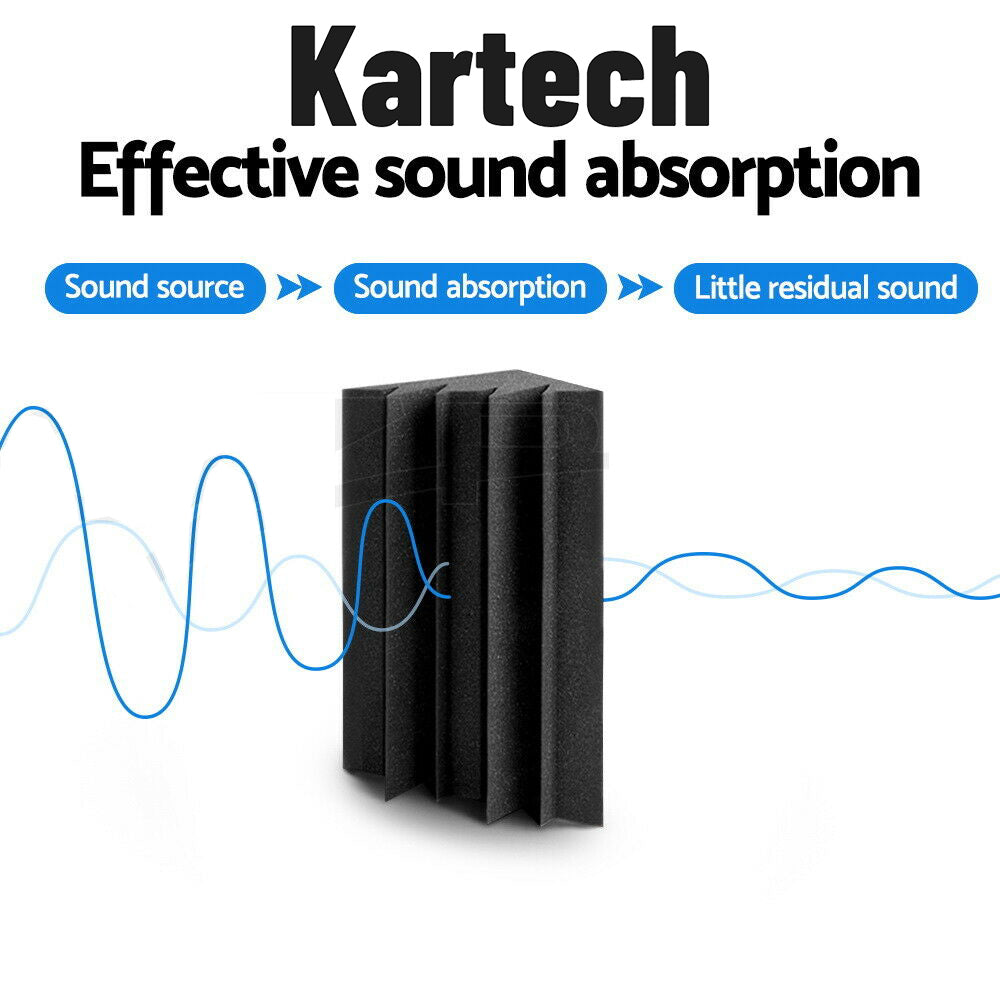 Kartech
Effective sound absorption

Sound source
Sound absorption
Little residual sound